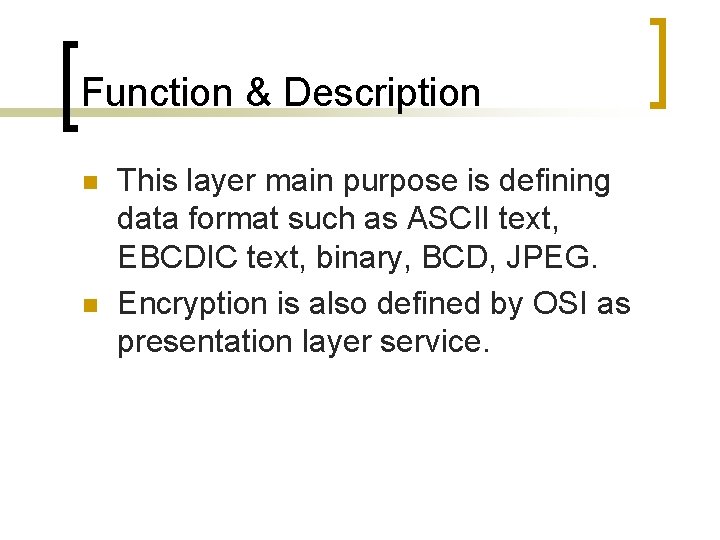 Function & Description

This layer main purpose is defining data format such as ASCII text, EBCDIC text, binary, BCD, JPEG.

Encryption is also defined by OSI as presentation layer service.